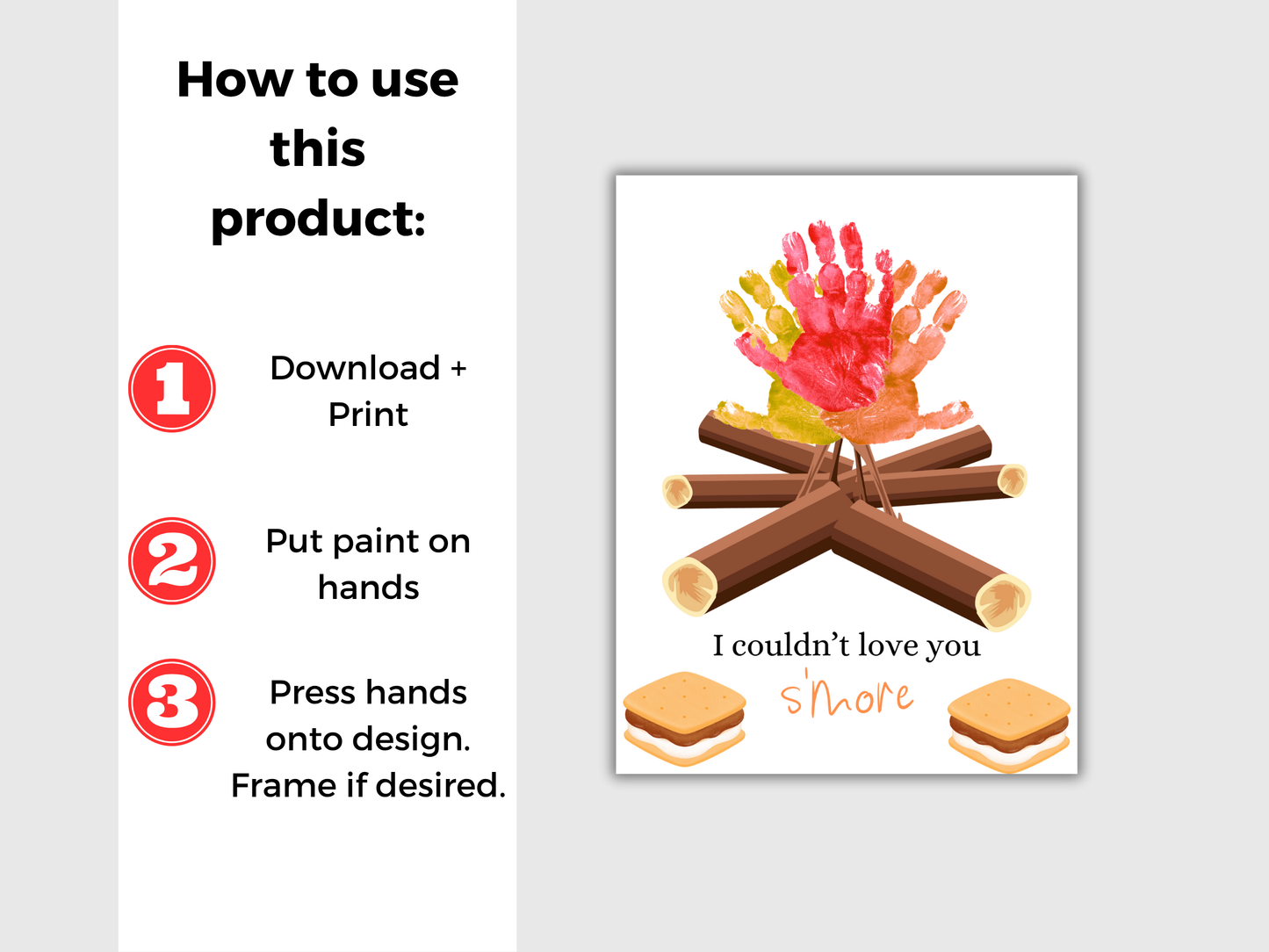 How to use this product:

1 Download + Print

2 Put paint on hands

3 Press hands onto design. Frame if desired.

I couldn't love you s'more